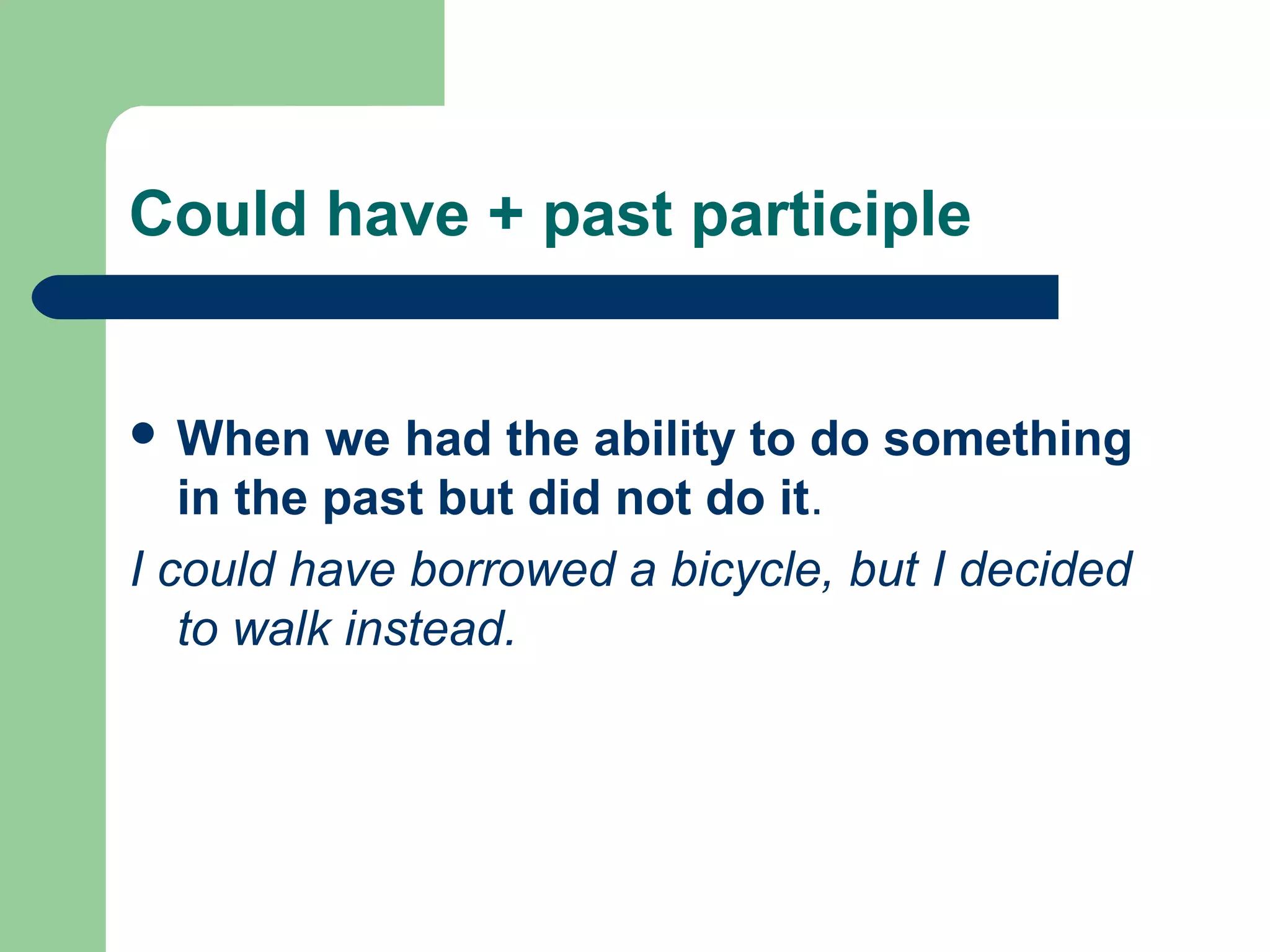 Could have + past participle

• When we had the ability to do something in the past but did not do it.

I could have borrowed a bicycle, but I decided to walk instead.